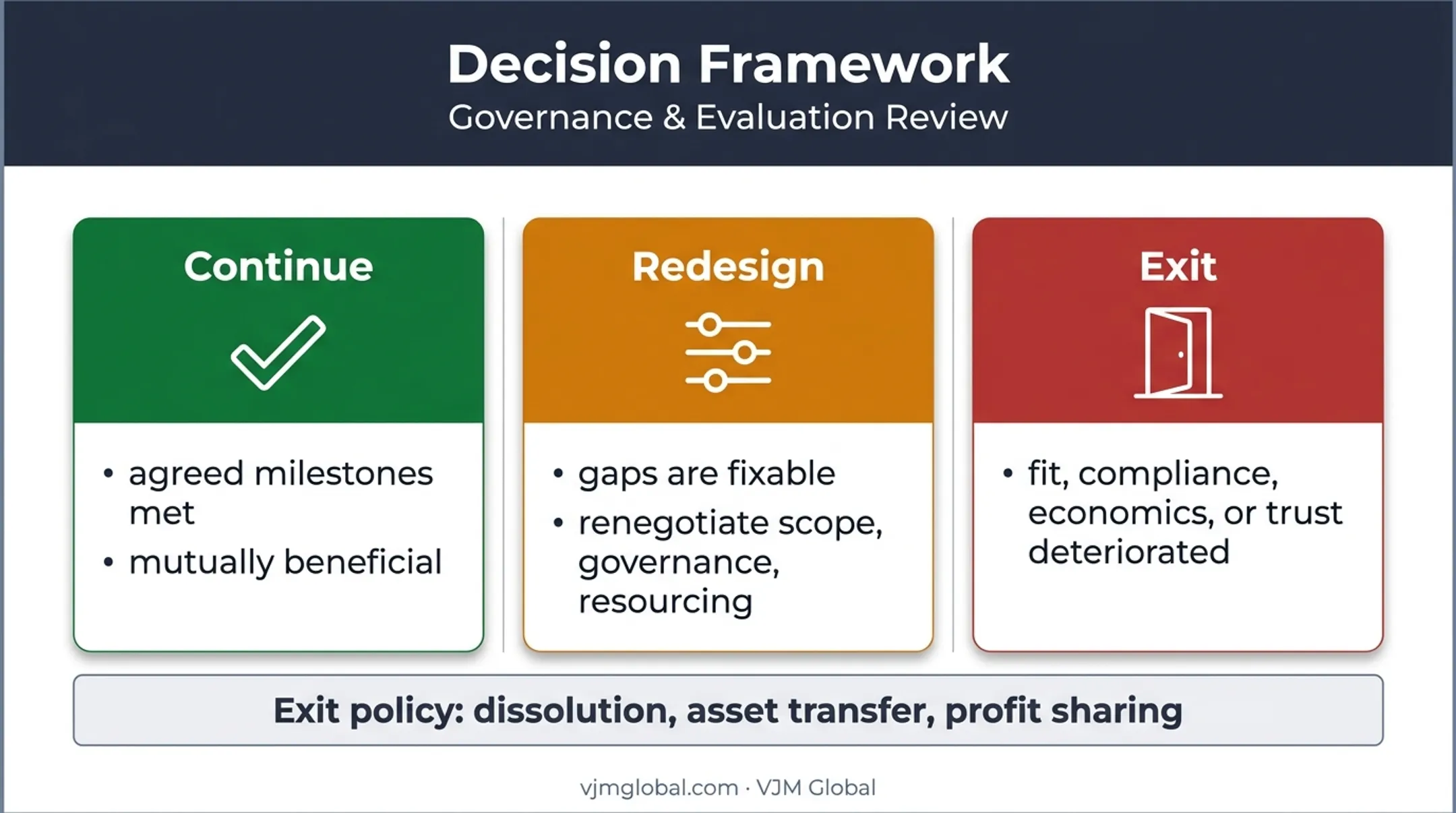 Decision Framework
Governance & Evaluation Review

Continue

• agreed milestones met
• mutually beneficial

Redesign

• gaps are fixable
• renegotiate scope, governance, resourcing

Exit

• fit, compliance, economics, or trust deteriorated

Exit policy: dissolution, asset transfer, profit sharing

vjmglobal.com · VJM Global